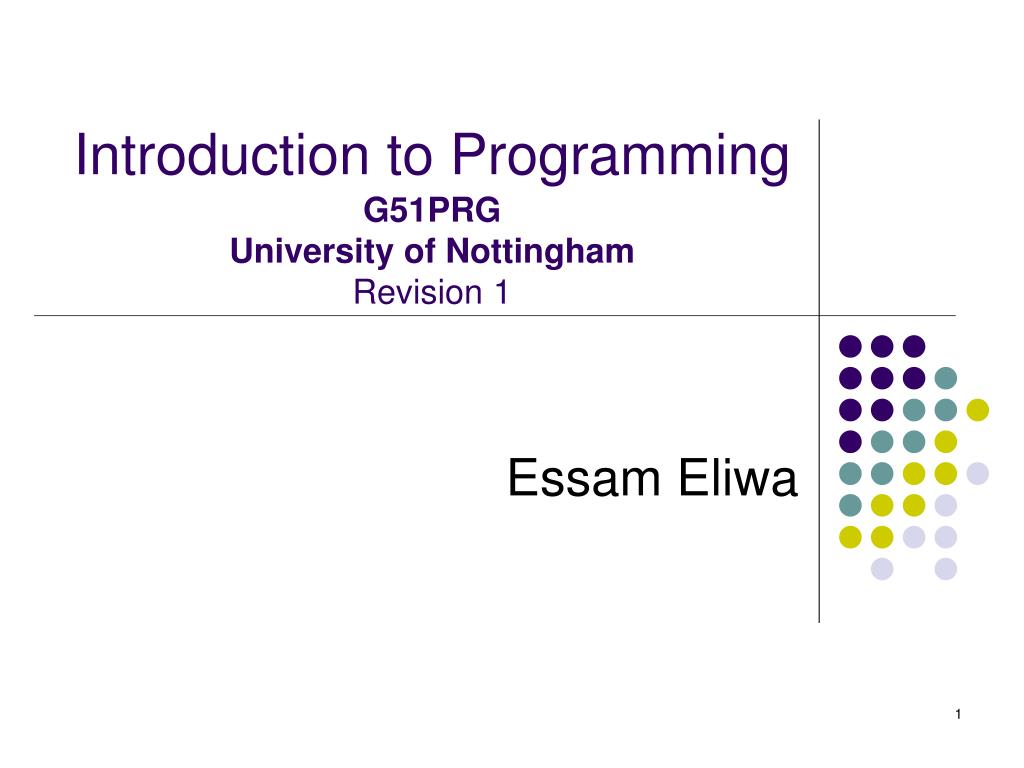 Introduction to Programming
G51PRG
University of Nottingham
Revision 1

Essam Eliwa

1